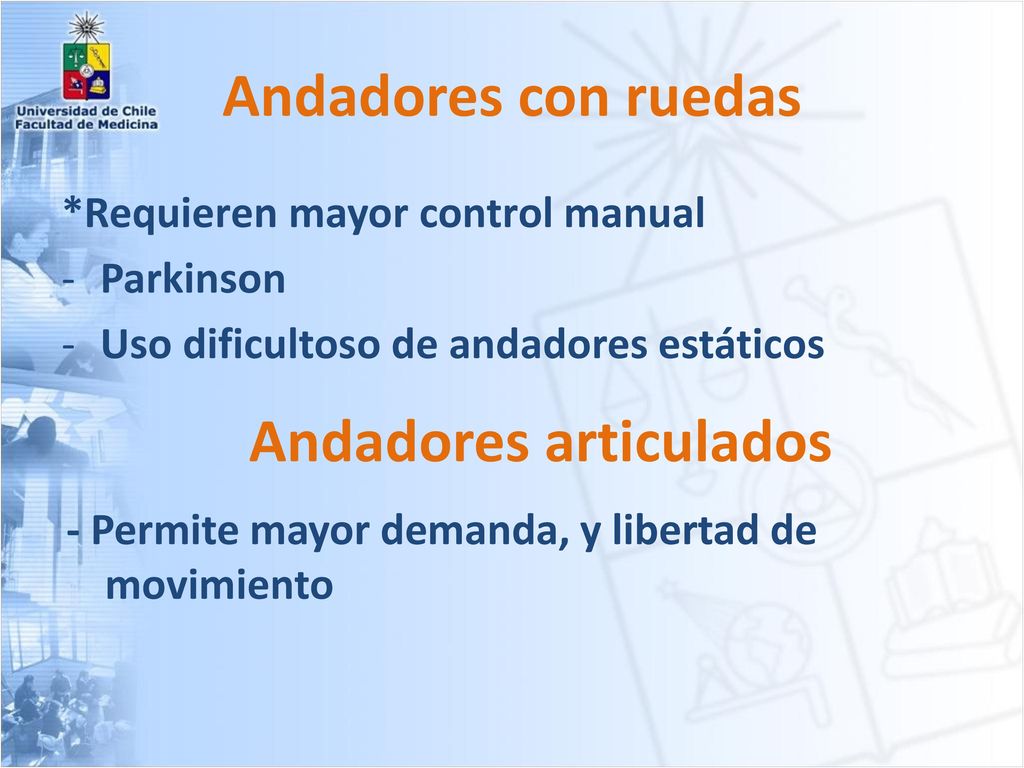 Universidad de Chile
Facultad de Medicina

Andadores con ruedas

*Requieren mayor control manual
- Parkinson
- Uso dificultoso de andadores estáticos

Andadores articulados

- Permite mayor demanda, y libertad de movimiento